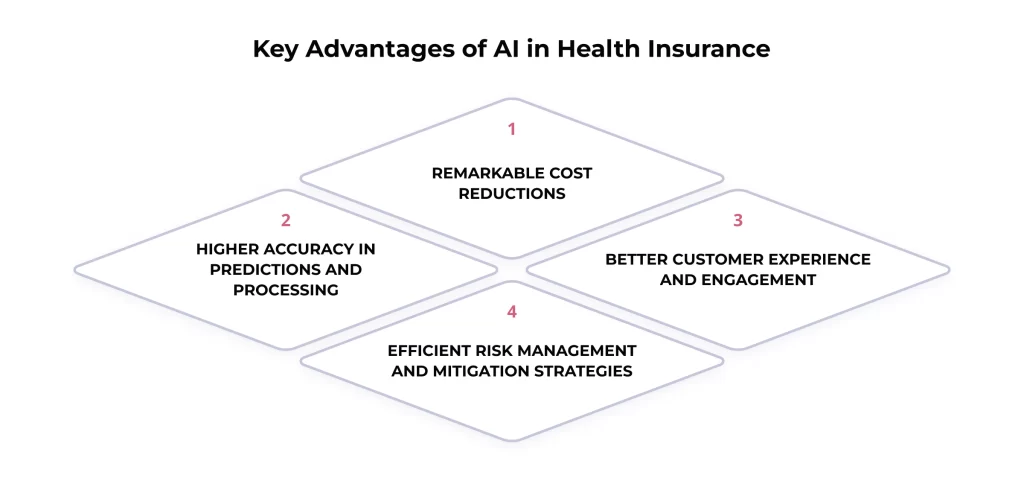 Key Advantages of AI in Health Insurance

1
REMARKABLE COST REDUCTIONS

2
HIGHER ACCURACY IN PREDICTIONS AND PROCESSING

3
BETTER CUSTOMER EXPERIENCE AND ENGAGEMENT

4
EFFICIENT RISK MANAGEMENT AND MITIGATION STRATEGIES